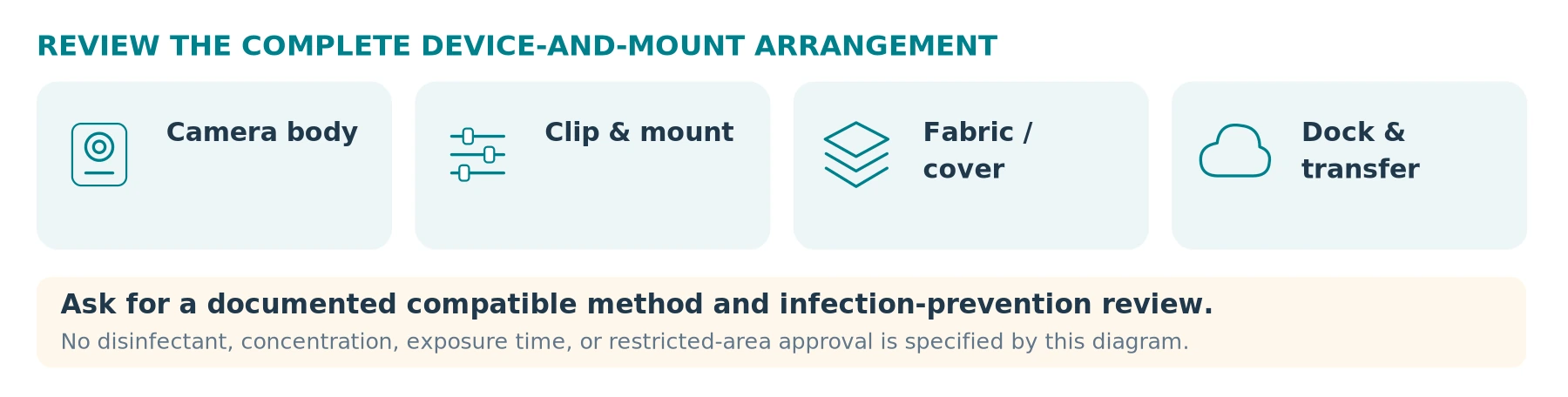 REVIEW THE COMPLETE DEVICE-AND-MOUNT ARRANGEMENT

Camera body

Clip & mount

Fabric / cover

Dock & transfer

Ask for a documented compatible method and infection-prevention review.

No disinfectant, concentration, exposure time, or restricted-area approval is specified by this diagram.